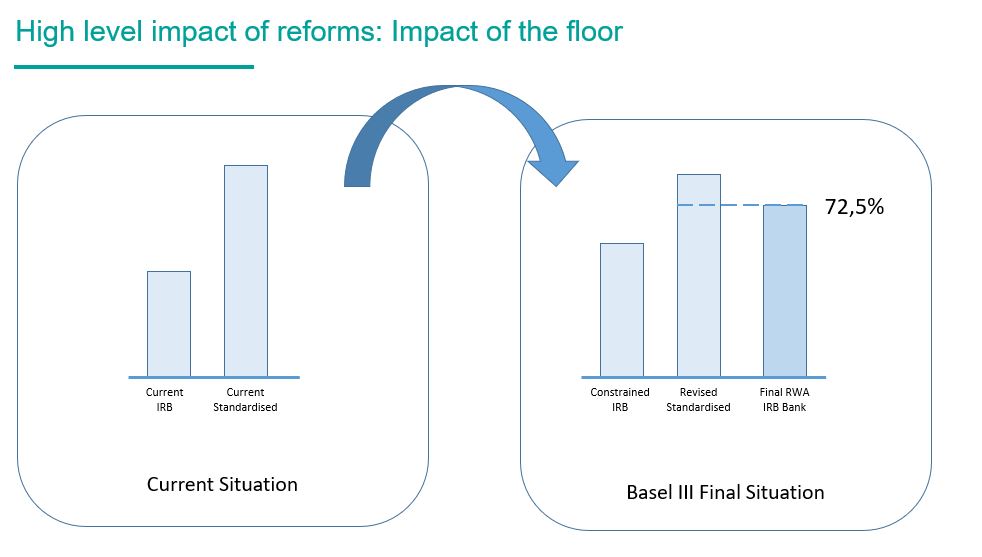 High level impact of reforms: Impact of the floor

Current IRB

Current Standardised

Current Situation

72,5%

Constrained IRB

Revised Standardised

Final RWA IRB Bank

Basel III Final Situation